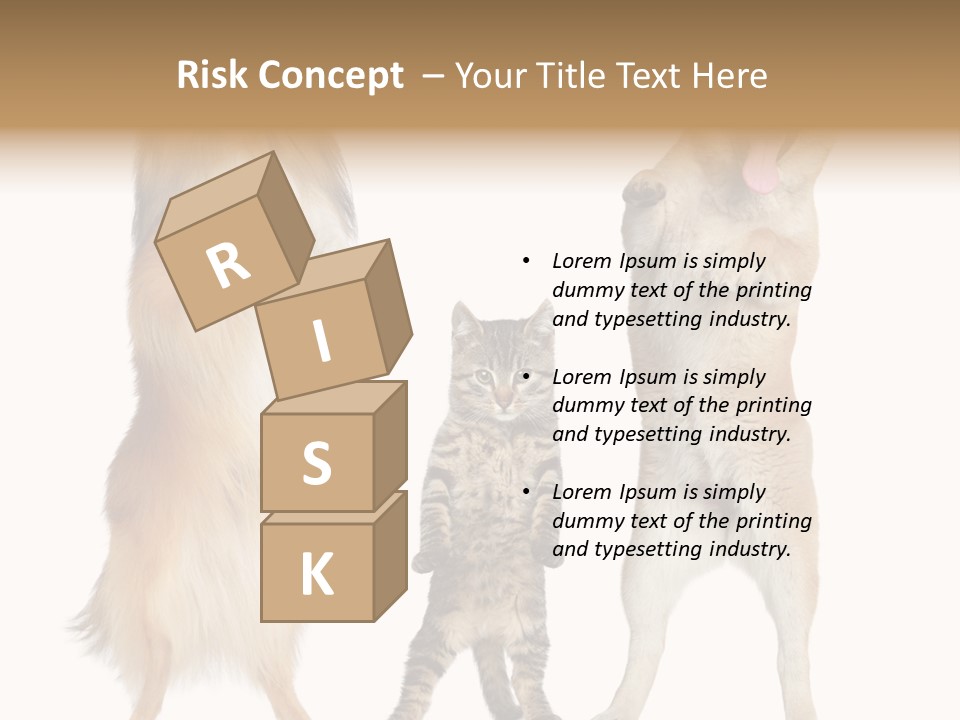 Risk Concept – Your Title Text Here

R
I
S
K

• Lorem Ipsum is simply dummy text of the printing and typesetting industry.

• Lorem Ipsum is simply dummy text of the printing and typesetting industry.

• Lorem Ipsum is simply dummy text of the printing and typesetting industry.